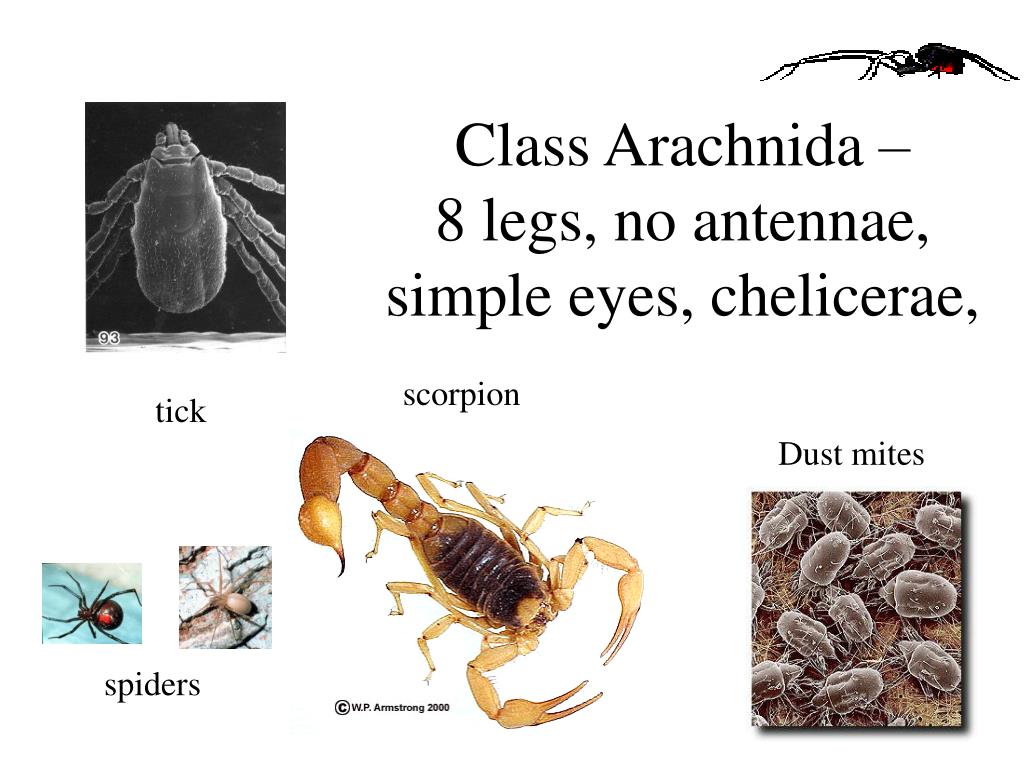 Class Arachnida –
8 legs, no antennae, simple eyes, chelicerae,

93

tick

scorpion

Dust mites

spiders

©W.P. Armstrong 2000